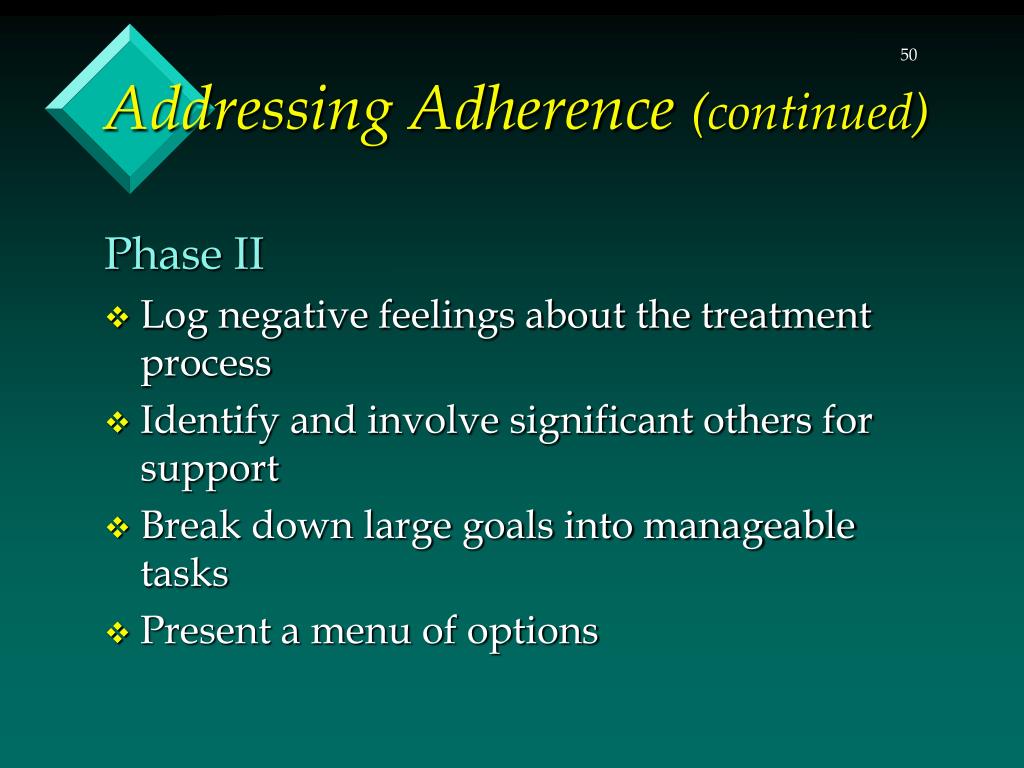 50

Addressing Adherence (continued)

Phase II

❖ Log negative feelings about the treatment process

❖ Identify and involve significant others for support

❖ Break down large goals into manageable tasks

❖ Present a menu of options